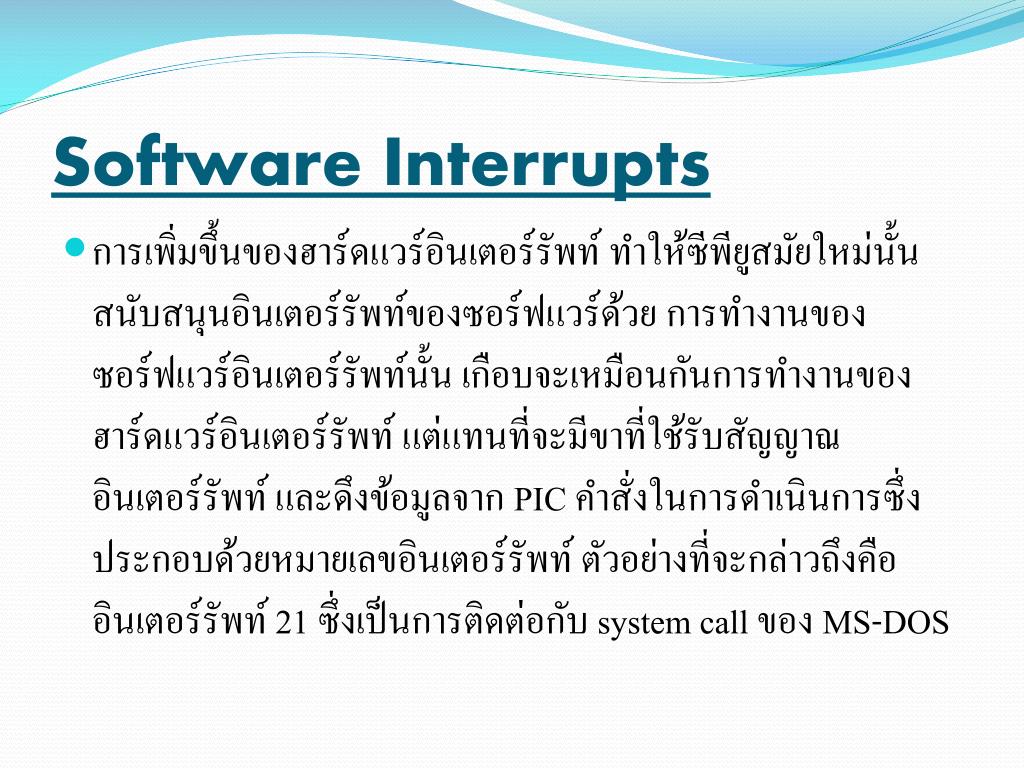 Software Interrupts

การเพิ่มขึ้นของฮาร์ดแวร์อินเตอร์รัพท์ ทำให้ซีพียูสมัยใหม่นั้นสนับสนุนอินเตอร์รัพท์ของซอร์ฟแวร์ด้วย การทำงานของซอร์ฟแวร์อินเตอร์รัพท์นั้น เกือบจะเหมือนกันการทำงานของฮาร์ดแวร์อินเตอร์รัพท์ แต่แทนที่จะมีขาที่ใช้รับสัญญาณอินเตอร์รัพท์ และดึงข้อมูลจาก PIC คำสั่งในการดำเนินการซึ่งประกอบด้วยหมายเลขอินเตอร์รัพท์ ตัวอย่างที่จะกล่าวถึงคืออินเตอร์รัพท์ 21 ซึ่งเป็นการติดต่อกับ system call ของ MS-DOS